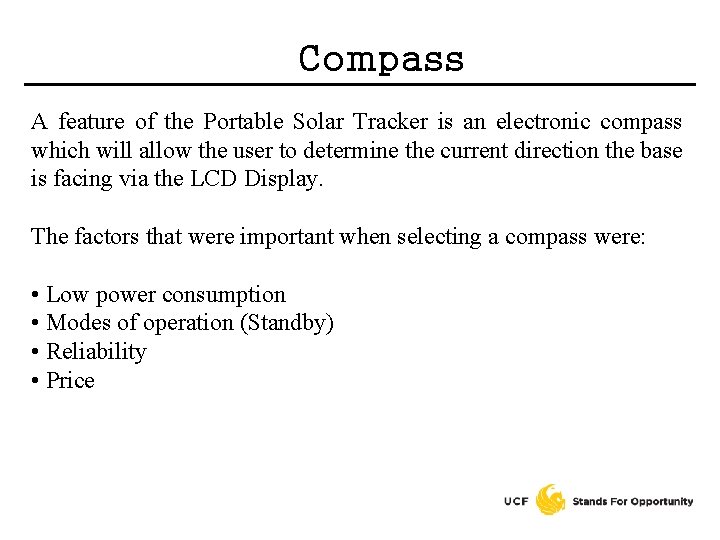 Compass

A feature of the Portable Solar Tracker is an electronic compass which will allow the user to determine the current direction the base is facing via the LCD Display.

The factors that were important when selecting a compass were:

• Low power consumption
• Modes of operation (Standby)
• Reliability
• Price

UCF Stands For Opportunity